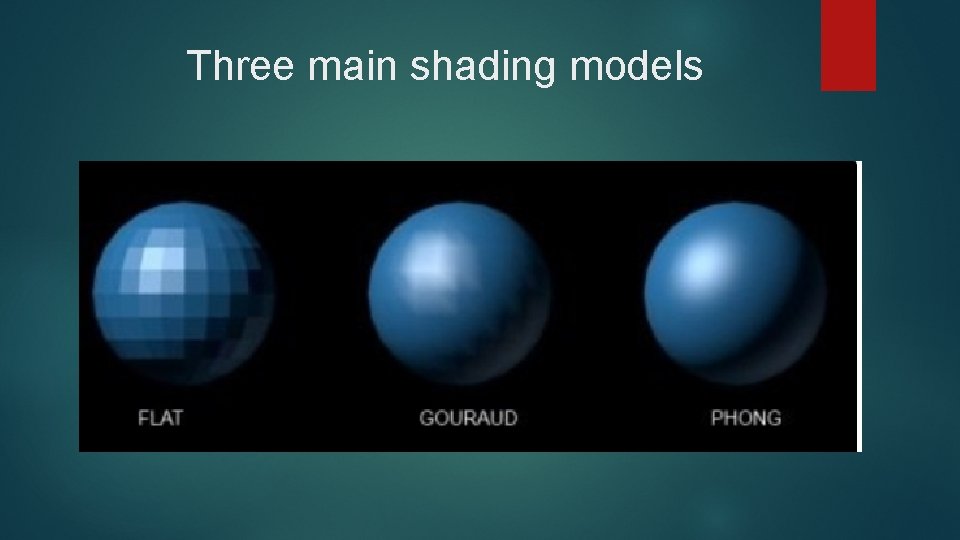 Three main shading models

FLAT

GOURAUD

PHONG